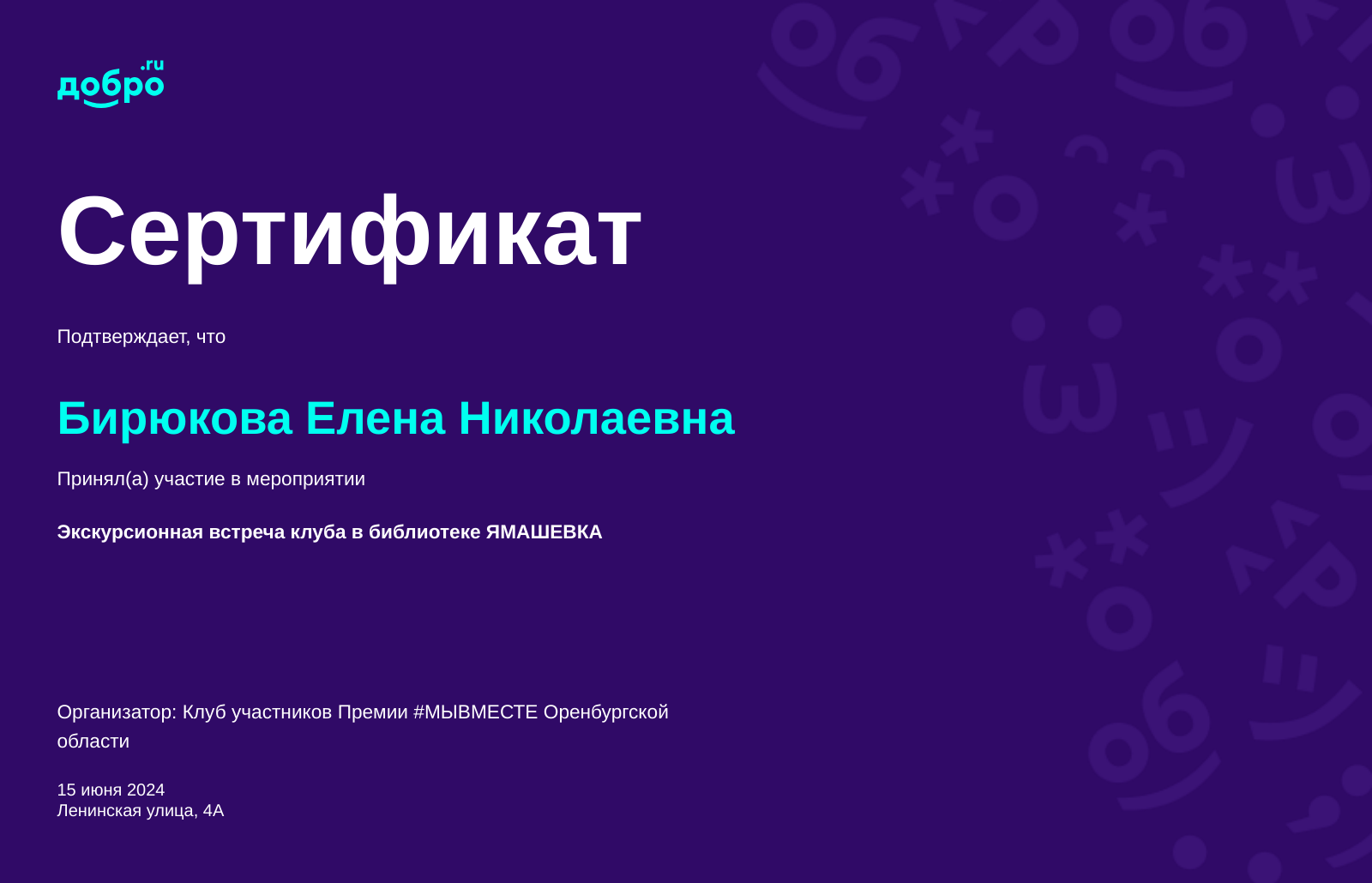 добро.ru

Сертификат

Подтверждает, что

Бирюкова Елена Николаевна

Принял(а) участие в мероприятии

Экскурсионная встреча клуба в библиотеке ЯМАШЕВКА

Организатор: Клуб участников Премии #МЫВМЕСТЕ Оренбургской области

15 июня 2024
Ленинская улица, 4А